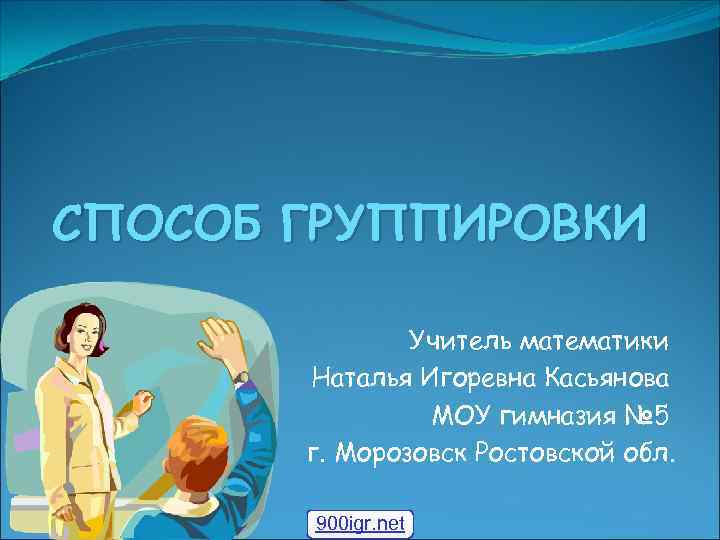 СПОСОБ ГРУППИРОВКИ

Учитель математики
Наталья Игоревна Касьянова
МОУ гимназия №5
г. Морозовск Ростовской обл.

900igr.net